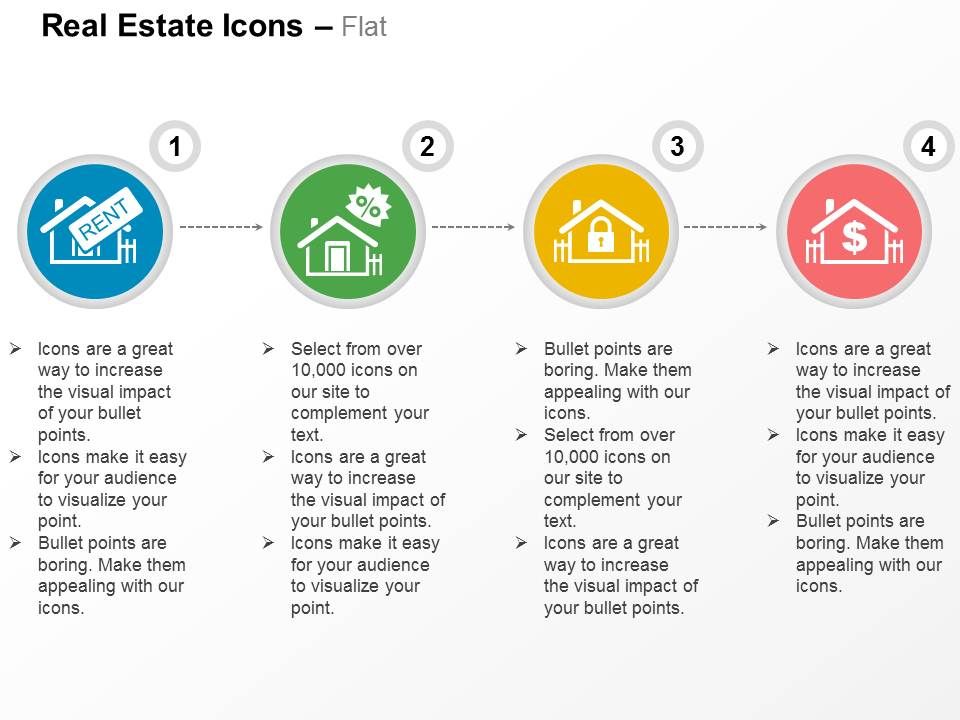 Real Estate Icons – Flat

1

RENT

2

%

3

4

$

➢ Icons are a great way to increase the visual impact of your bullet points.
➢ Icons make it easy for your audience to visualize your point.
➢ Bullet points are boring. Make them appealing with our icons.

➢ Select from over 10,000 icons on our site to complement your text.
➢ Icons are a great way to increase the visual impact of your bullet points.
➢ Icons make it easy for your audience to visualize your point.

➢ Bullet points are boring. Make them appealing with our icons.
➢ Select from over 10,000 icons on our site to complement your text.
➢ Icons are a great way to increase the visual impact of your bullet points.

➢ Icons are a great way to increase the visual impact of your bullet points.
➢ Icons make it easy for your audience to visualize your point.
➢ Bullet points are boring. Make them appealing with our icons.